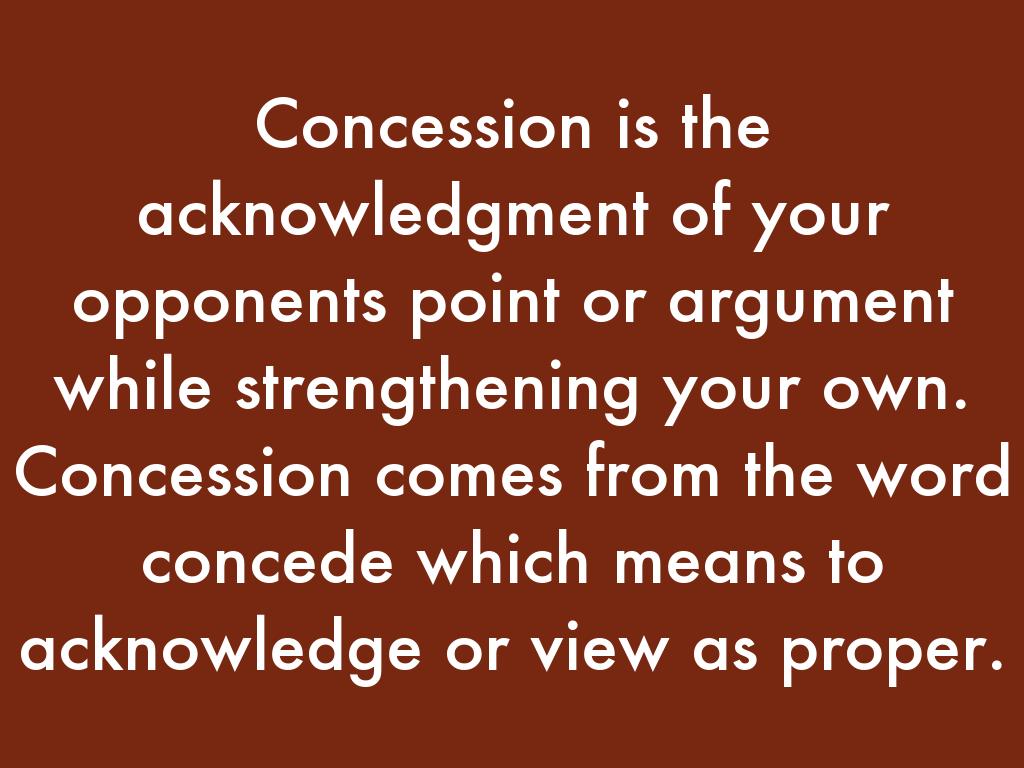 Concession is the acknowledgment of your opponents point or argument while strengthening your own. Concession comes from the word concede which means to acknowledge or view as proper.